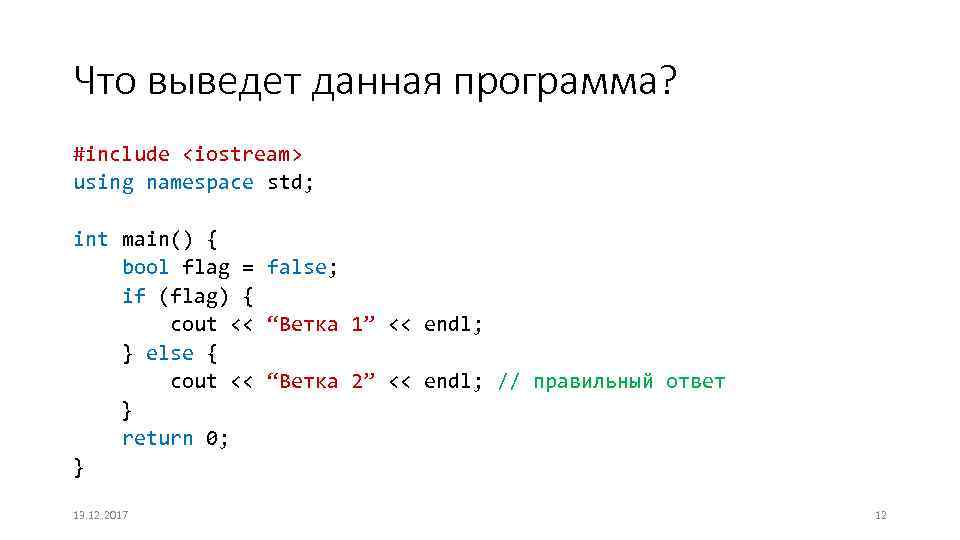 Что выведет данная программа?

#include <iostream>
using namespace std;

int main() {
    bool flag = false;
    if (flag) {
        cout << “Ветка 1” << endl;
    } else {
        cout << “Ветка 2” << endl; // правильный ответ
    }
    return 0;
}

13.12.2017

12